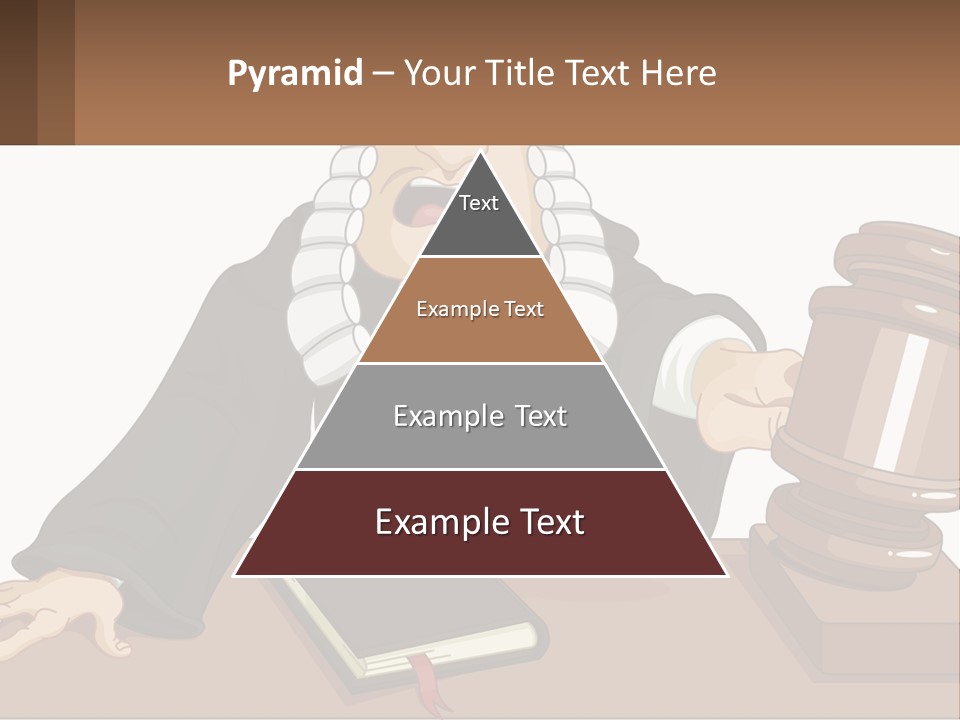 Pyramid – Your Title Text Here

Text

Example Text

Example Text

Example Text